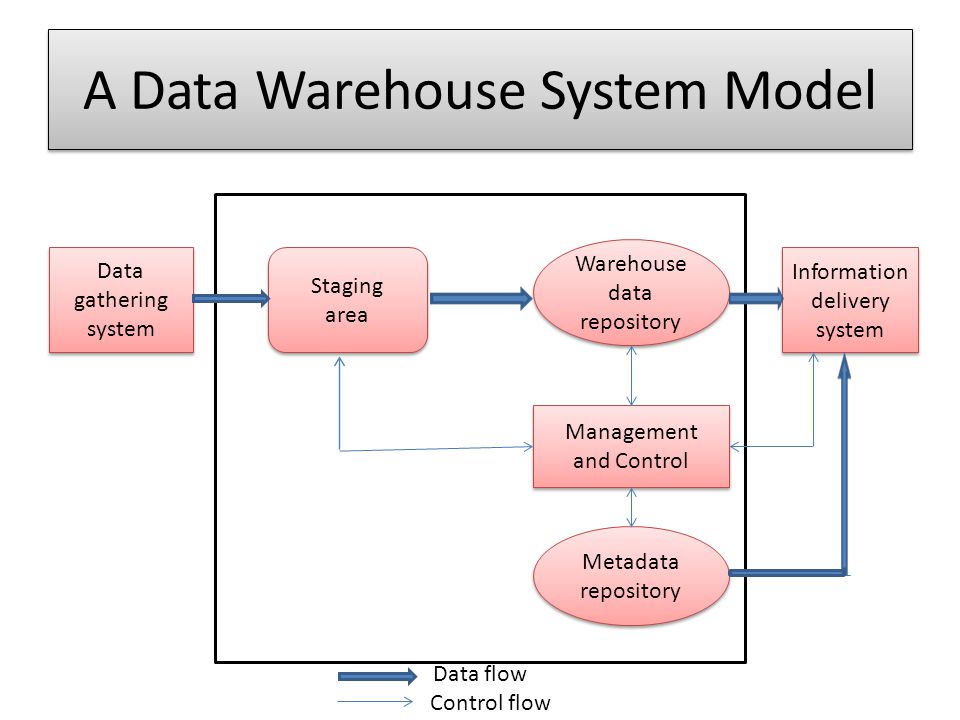 A Data Warehouse System Model

Data gathering system

Staging area

Warehouse data repository

Information delivery system

Management and Control

Metadata repository

Data flow
Control flow